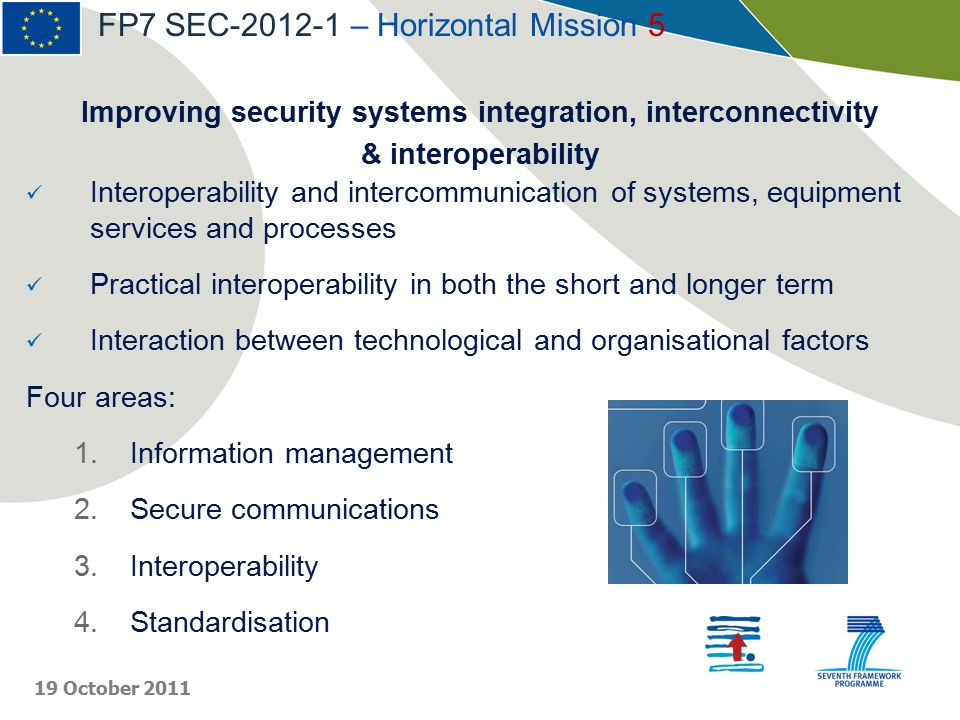 FP7 SEC-2012-1 – Horizontal Mission 5

Improving security systems integration, interconnectivity & interoperability

✓ Interoperability and intercommunication of systems, equipment services and processes

✓ Practical interoperability in both the short and longer term

✓ Interaction between technological and organisational factors

Four areas:

1. Information management
2. Secure communications
3. Interoperability
4. Standardisation

SEVENTH FRAMEWORK PROGRAMME

19 October 2011